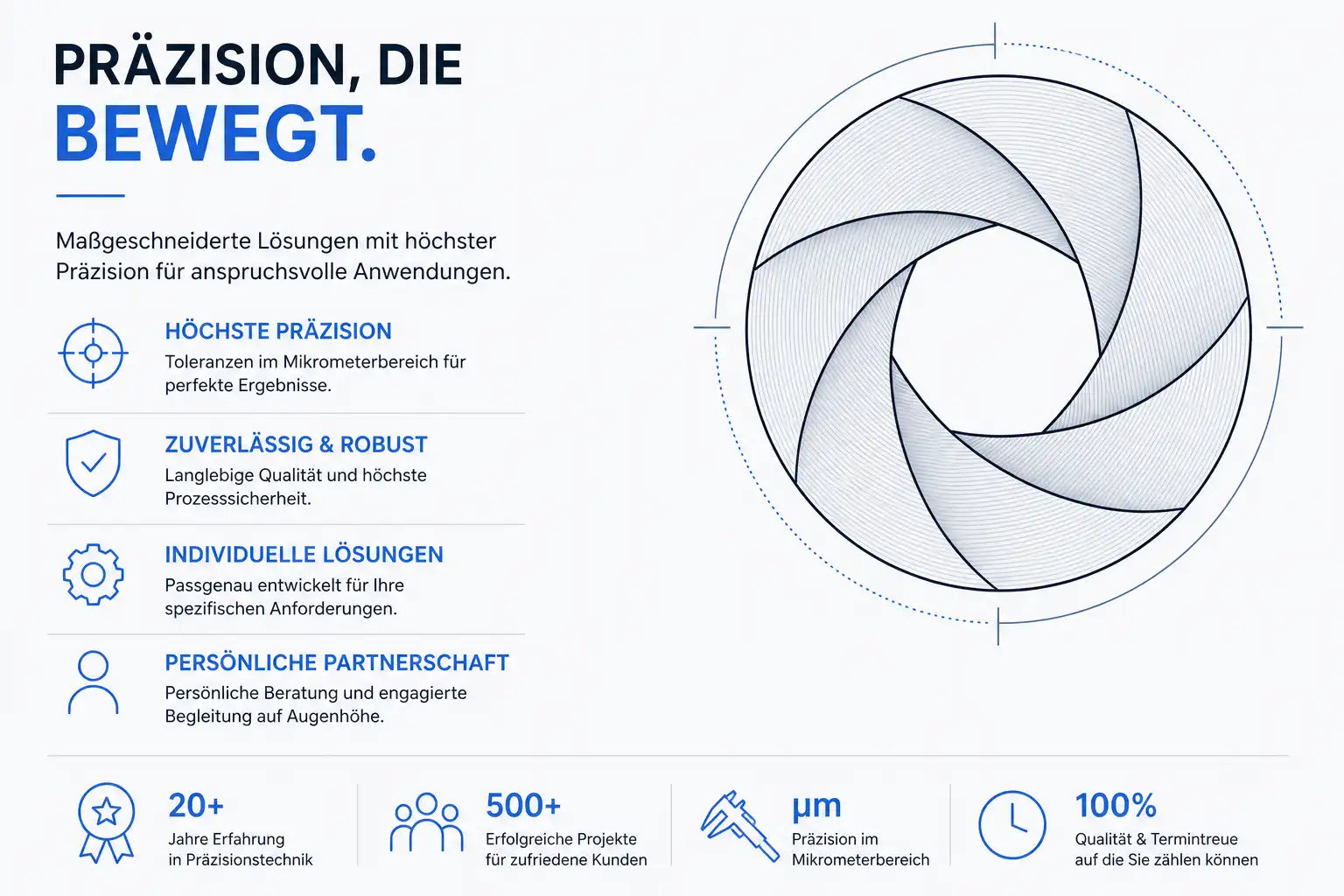 PRÄZISION, DIE
BEWEGT.

Maßgeschneiderte Lösungen mit höchster Präzision für anspruchsvolle Anwendungen.

HÖCHSTE PRÄZISION
Toleranzen im Mikrometerbereich für perfekte Ergebnisse.

ZUVERLÄSSIG & ROBUST
Langlebige Qualität und höchste Prozesssicherheit.

INDIVIDUELLE LÖSUNGEN
Passgenau entwickelt für Ihre spezifischen Anforderungen.

PERSÖNLICHE PARTNERSCHAFT
Persönliche Beratung und engagierte Begleitung auf Augenhöhe.

20+
Jahre Erfahrung in Präzisionstechnik

500+
Erfolgreiche Projekte für zufriedene Kunden

µm
Präzision im Mikrometerbereich

100%
Qualität & Termintreue auf die Sie zählen können